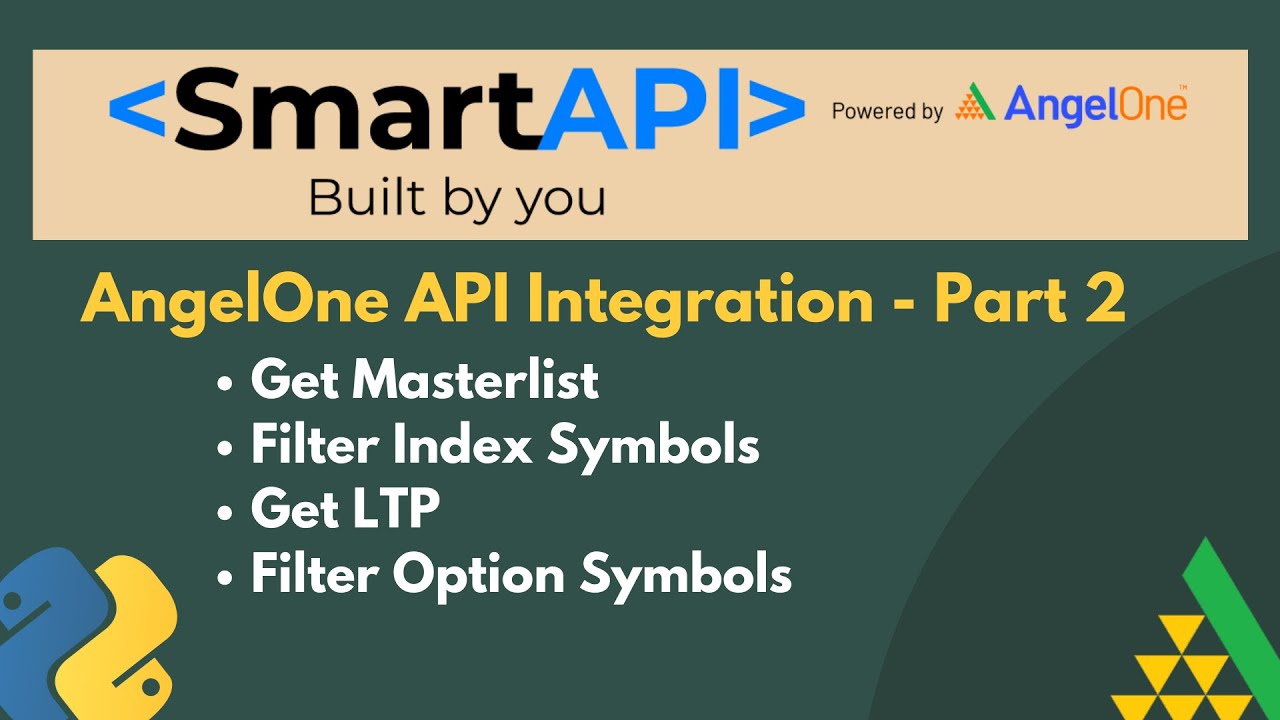 <SmartAPI>
Built by you

Powered by AngelOne™

AngelOne API Integration - Part 2

• Get Masterlist
• Filter Index Symbols
• Get LTP
• Filter Option Symbols